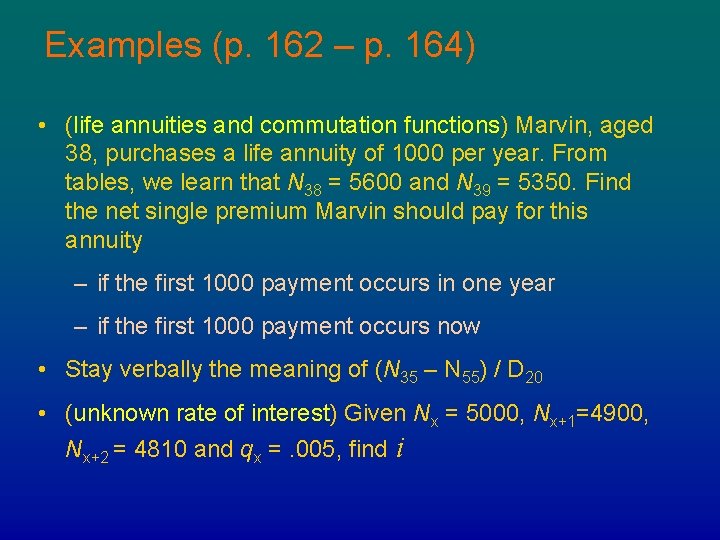 Examples (p. 162 – p. 164)

• (life annuities and commutation functions) Marvin, aged 38, purchases a life annuity of 1000 per year. From tables, we learn that $N_{38}$ = 5600 and $N_{39}$ = 5350. Find the net single premium Marvin should pay for this annuity

– if the first 1000 payment occurs in one year

– if the first 1000 payment occurs now

• Stay verbally the meaning of ($N_{35}$ – $N_{55}$) / $D_{20}$

• (unknown rate of interest) Given $N_x$ = 5000, $N_{x+1}$=4900, $N_{x+2}$ = 4810 and $q_x$ = .005, find $i$